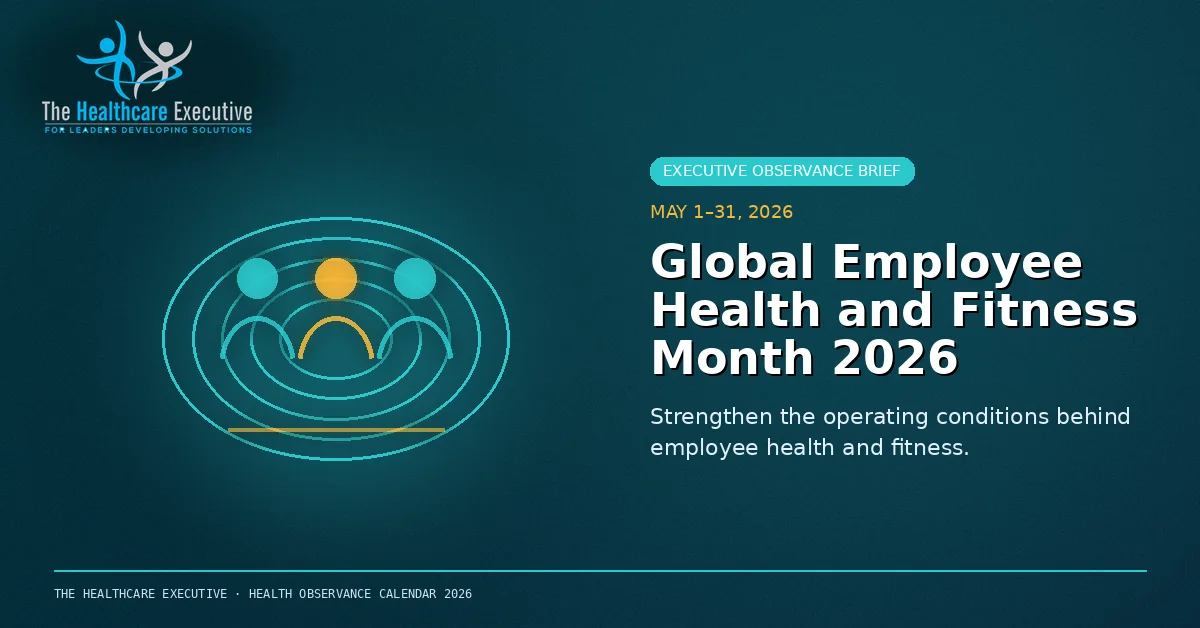 The Healthcare Executive
FOR LEADERS DEVELOPING SOLUTIONS

EXECUTIVE OBSERVANCE BRIEF

MAY 1–31, 2026

Global Employee Health and Fitness Month 2026

Strengthen the operating conditions behind employee health and fitness.

THE HEALTHCARE EXECUTIVE · HEALTH OBSERVANCE CALENDAR 2026